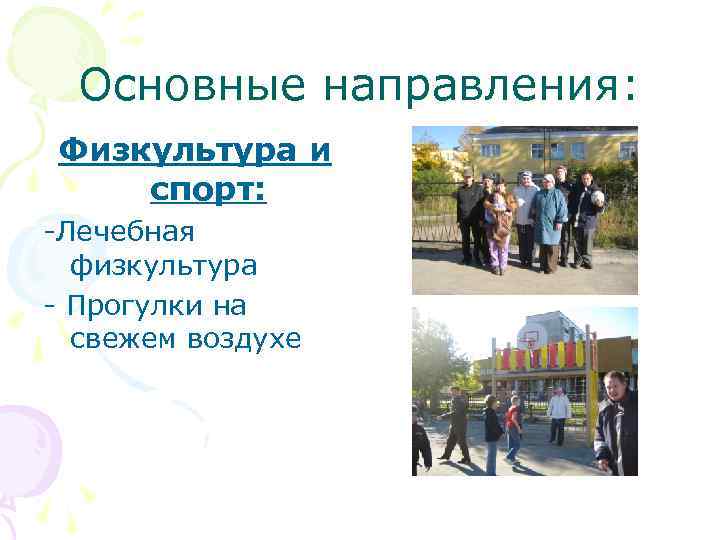 Основные направления:

Физкультура и спорт:

-Лечебная физкультура

- Прогулки на свежем воздухе